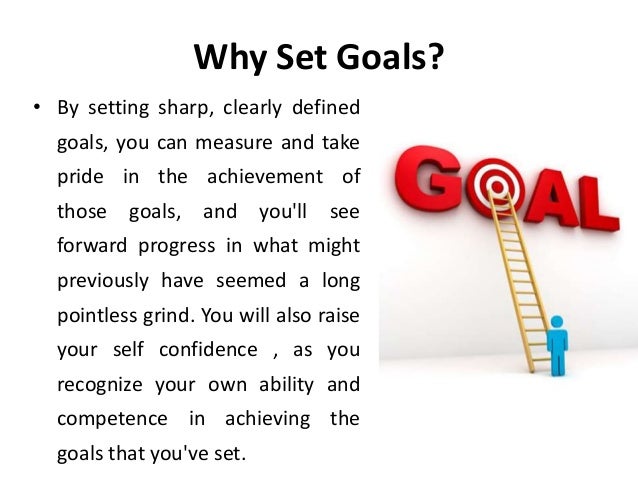 Why Set Goals?

• By setting sharp, clearly defined goals, you can measure and take pride in the achievement of those goals, and you'll see forward progress in what might previously have seemed a long pointless grind. You will also raise your self confidence , as you recognize your own ability and competence in achieving the goals that you've set.

GOAL